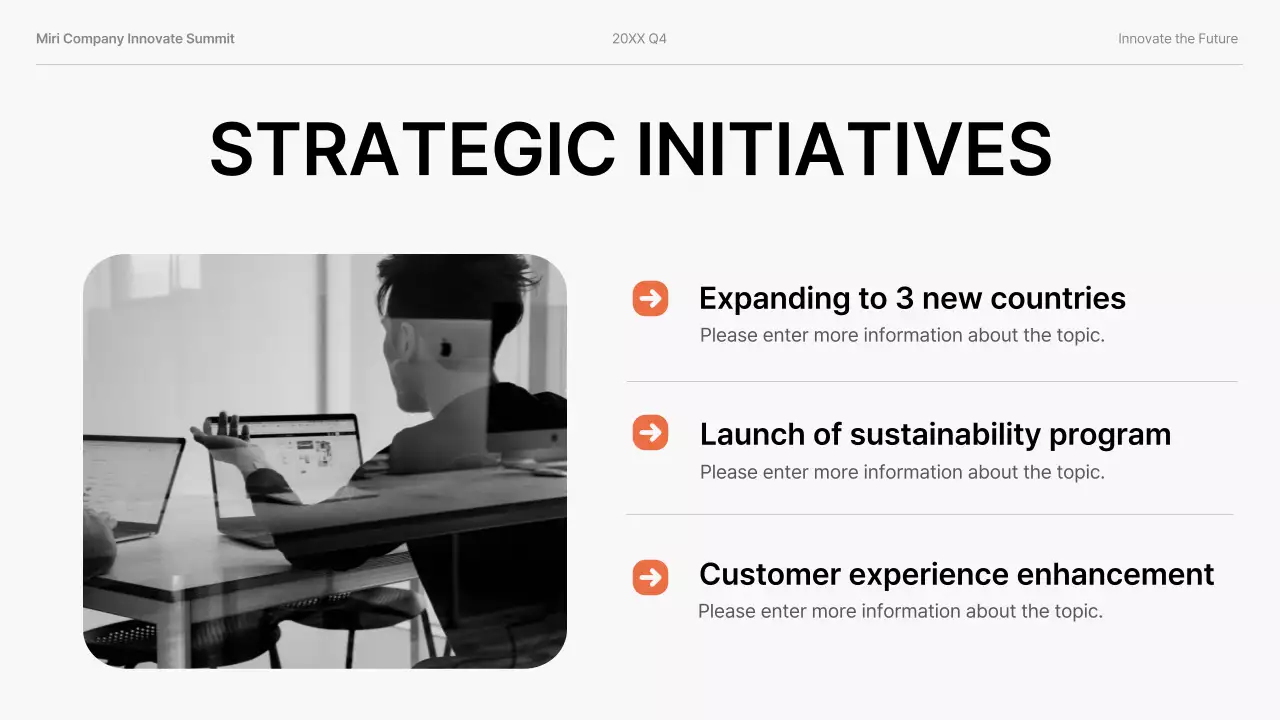 Miri Company Innovate Summit

20XX Q4

Innovate the Future

STRATEGIC INITIATIVES

Expanding to 3 new countries
Please enter more information about the topic.

Launch of sustainability program
Please enter more information about the topic.

Customer experience enhancement
Please enter more information about the topic.